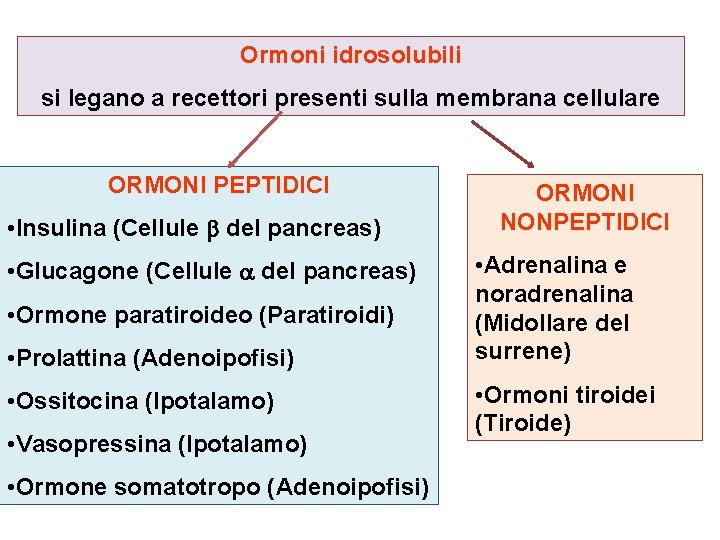 Ormoni idrosolubili

si legano a recettori presenti sulla membrana cellulare

ORMONI PEPTIDICI

•Insulina (Cellule $\beta$ del pancreas)

•Glucagone (Cellule $\alpha$ del pancreas)

•Ormone paratiroideo (Paratiroidi)

•Prolattina (Adenoipofisi)

•Ossitocina (Ipotalamo)

•Vasopressina (Ipotalamo)

•Ormone somatotropo (Adenoipofisi)

ORMONI NONPEPTIDICI

•Adrenalina e noradrenalina (Midollare del surrene)

•Ormoni tiroidei (Tiroide)